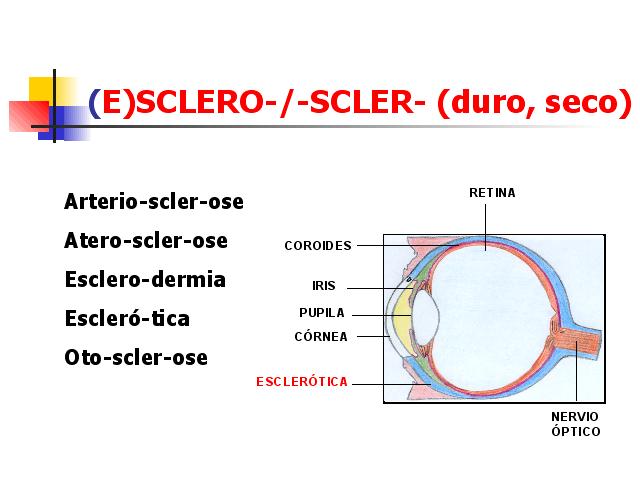 (E)SCLERO-/-SCLER- (duro, seco)

Arterio-scler-ose
Atero-scler-ose
Esclero-dermia
Escleró-tica
Oto-scler-ose

RETINA
COROIDES
IRIS
PUPILA
CÓRNEA
ESCLERÓTICA
NERVIO ÓPTICO